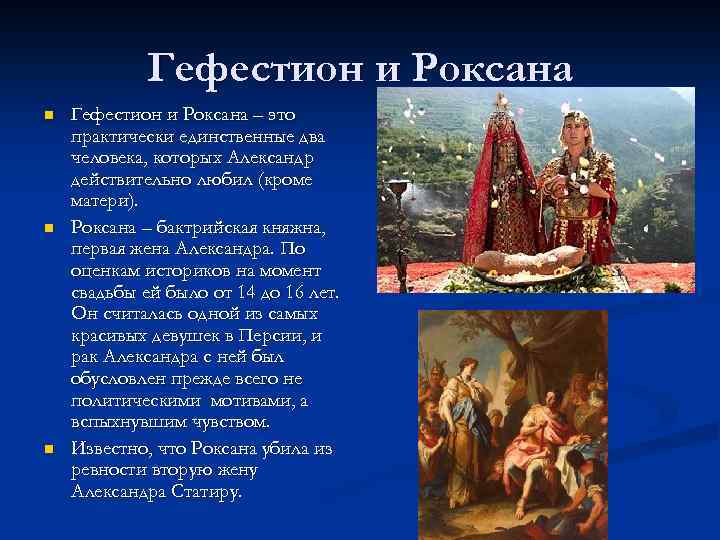 Гефестион и Роксана

Гефестион и Роксана – это практически единственные два человека, которых Александр действительно любил (кроме матери).

Роксана – бактрийская княжна, первая жена Александра. По оценкам историков на момент свадьбы ей было от 14 до 16 лет. Он считалась одной из самых красивых девушек в Персии, и рак Александра с ней был обусловлен прежде всего не политическими мотивами, а вспыхнувшим чувством.

Известно, что Роксана убила из ревности вторую жену Александра Статиру.